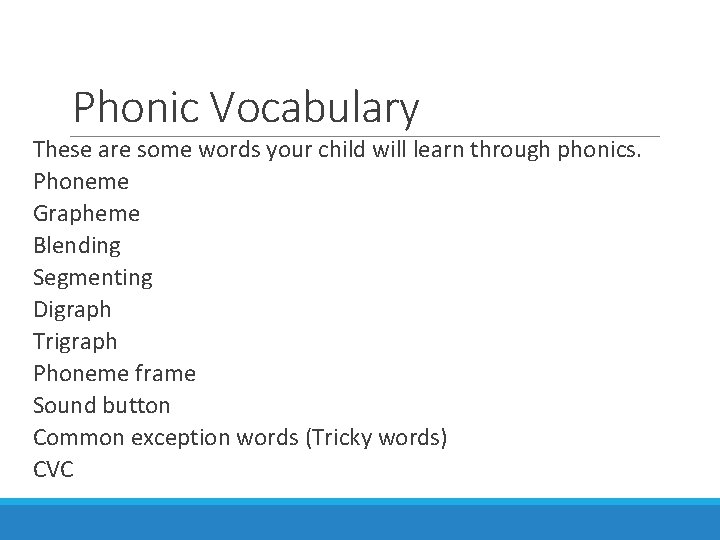 Phonic Vocabulary

These are some words your child will learn through phonics.
Phoneme
Grapheme
Blending
Segmenting
Digraph
Trigraph
Phoneme frame
Sound button
Common exception words (Tricky words)
CVC